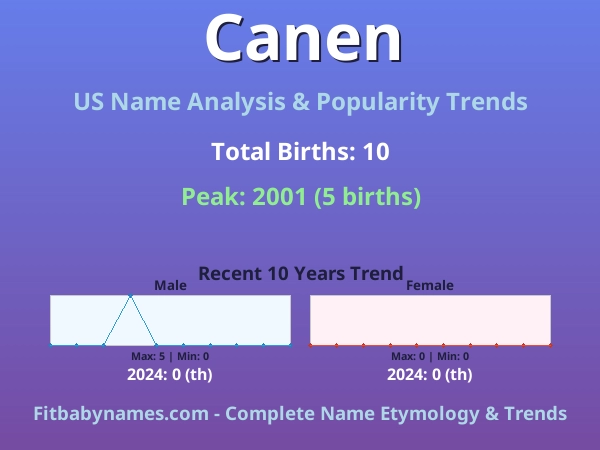 Canen

US Name Analysis & Popularity Trends

Total Births: 10

Peak: 2001 (5 births)

Recent 10 Years Trend

Male

Max: 5 | Min: 0

2024: 0 (th)

Female

Max: 0 | Min: 0

2024: 0 (th)

Fitbabynames.com - Complete Name Etymology & Trends